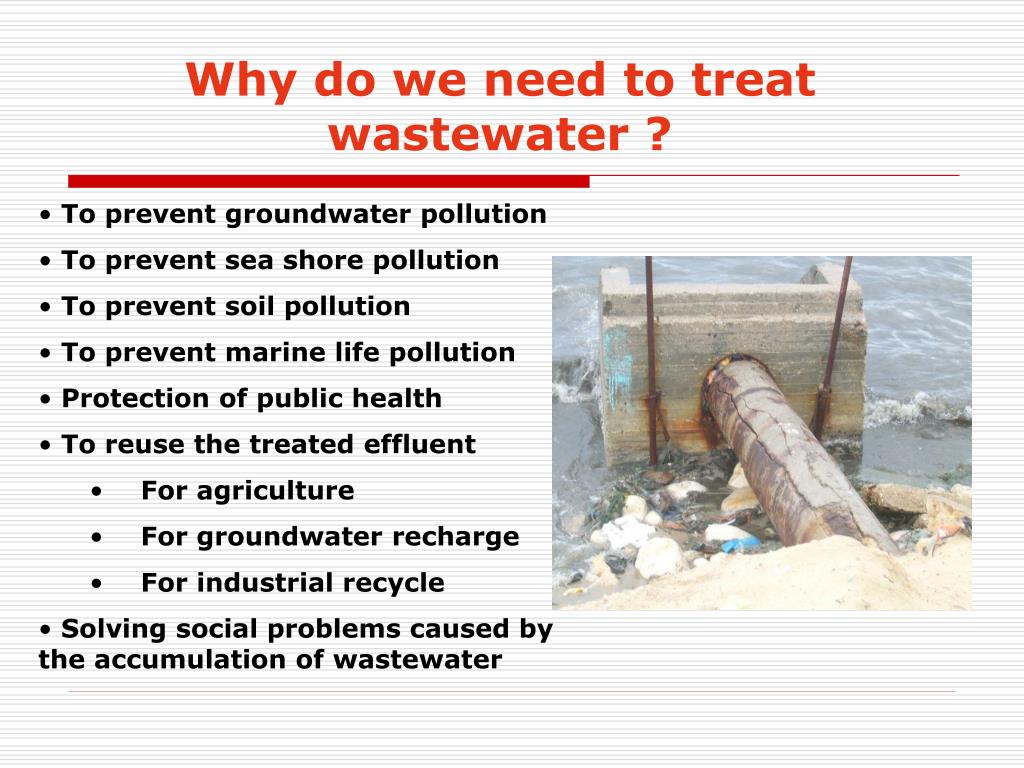 Why do we need to treat wastewater ?

• To prevent groundwater pollution
• To prevent sea shore pollution
• To prevent soil pollution
• To prevent marine life pollution
• Protection of public health
• To reuse the treated effluent
  • For agriculture
  • For groundwater recharge
  • For industrial recycle
• Solving social problems caused by the accumulation of wastewater